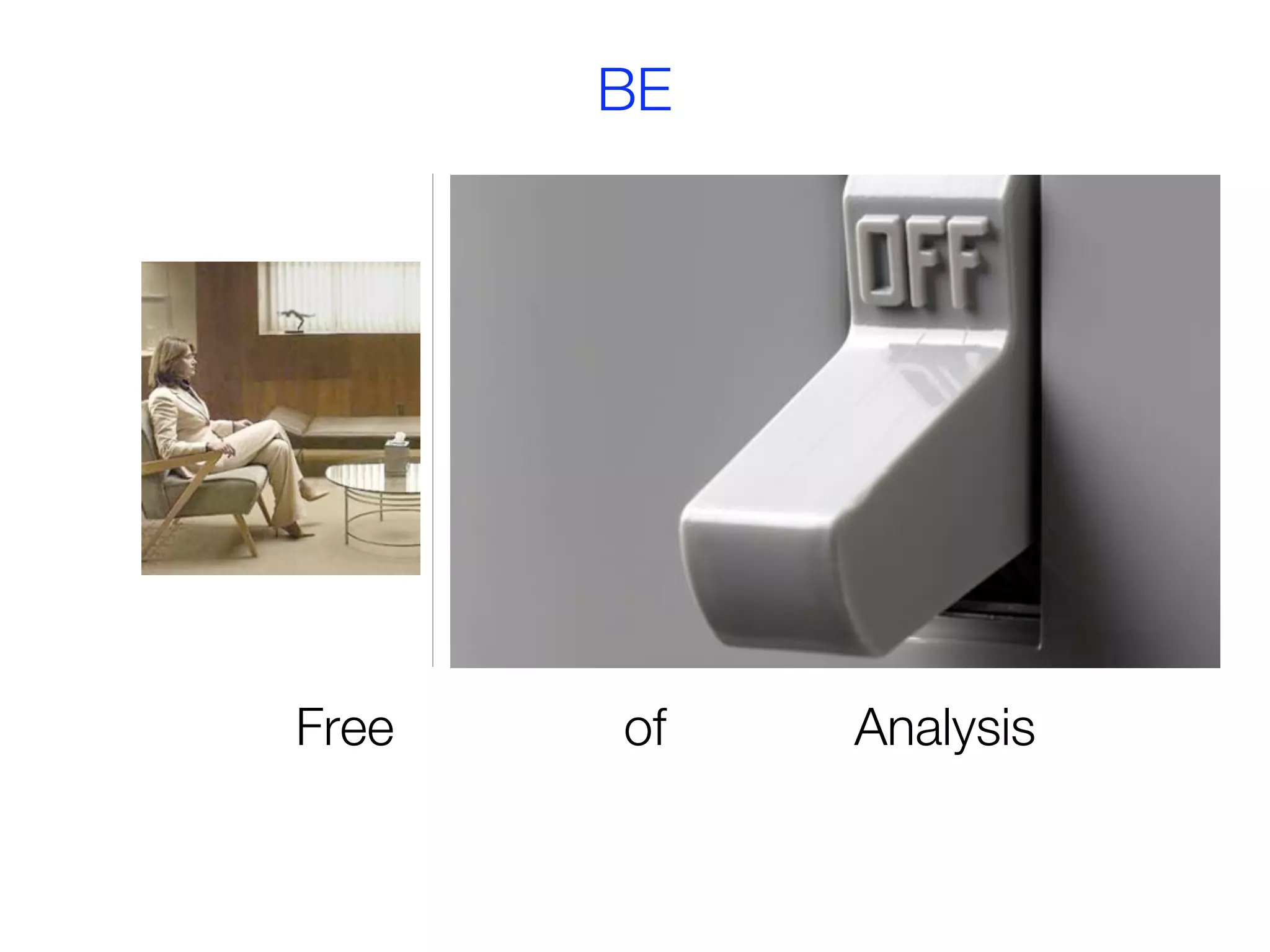 BE

OFF

Free of Analysis